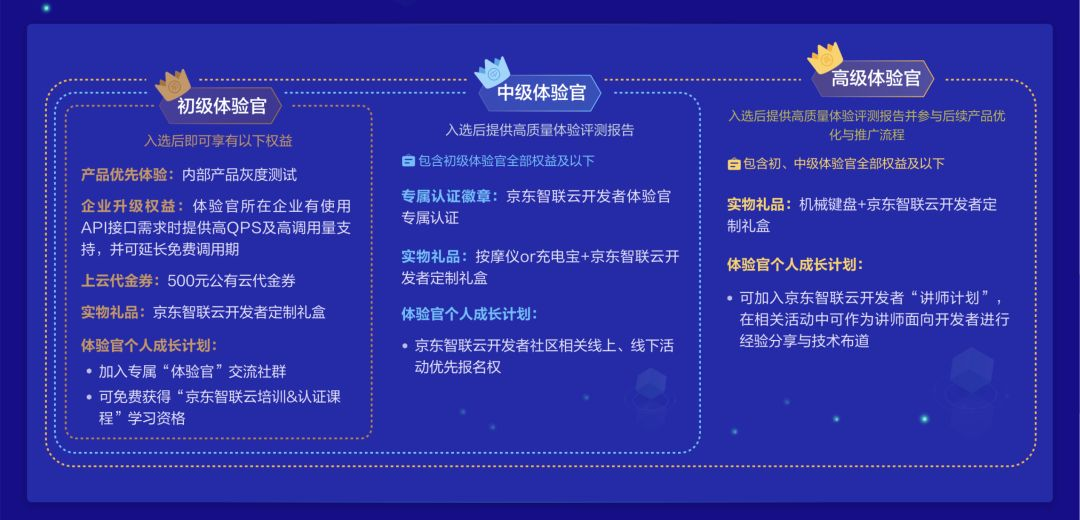 初级体验官

入选后即可享有以下权益

产品优先体验：内部产品灰度测试

企业升级权益：体验官所在企业有使用API接口需求时提供高QPS及高调用量支持，并可延长免费调用期

上云代金券：500元公有云代金券

实物礼品：京东智联云开发者定制礼盒

体验官个人成长计划：

• 加入专属“体验官”交流社群
• 可免费获得“京东智联云培训&认证课程”学习资格

中级体验官

入选后提供高质量体验评测报告

包含初级体验官全部权益及以下

专属认证徽章：京东智联云开发者体验官专属认证

实物礼品：按摩仪or充电宝+京东智联云开发者定制礼盒

体验官个人成长计划：

• 京东智联云开发者社区相关线上、线下活动优先报名权

高级体验官

入选后提供高质量体验评测报告并参与后续产品优化与推广流程

包含初、中级体验官全部权益及以下

实物礼品：机械键盘+京东智联云开发者定制礼盒

体验官个人成长计划：

• 可加入京东智联云开发者“讲师计划”，在相关活动中可作为讲师面向开发者进行经验分享与技术布道